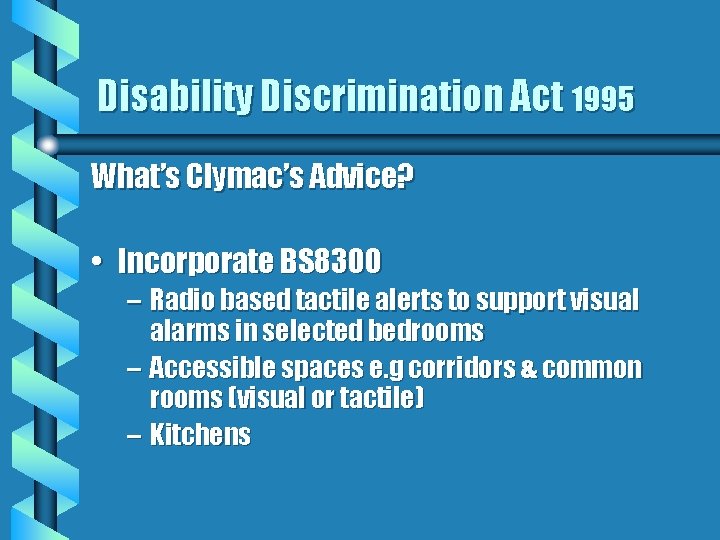 Disability Discrimination Act 1995

What's Clymac's Advice?

• Incorporate BS8300
– Radio based tactile alerts to support visual alarms in selected bedrooms
– Accessible spaces e.g corridors & common rooms (visual or tactile)
– Kitchens